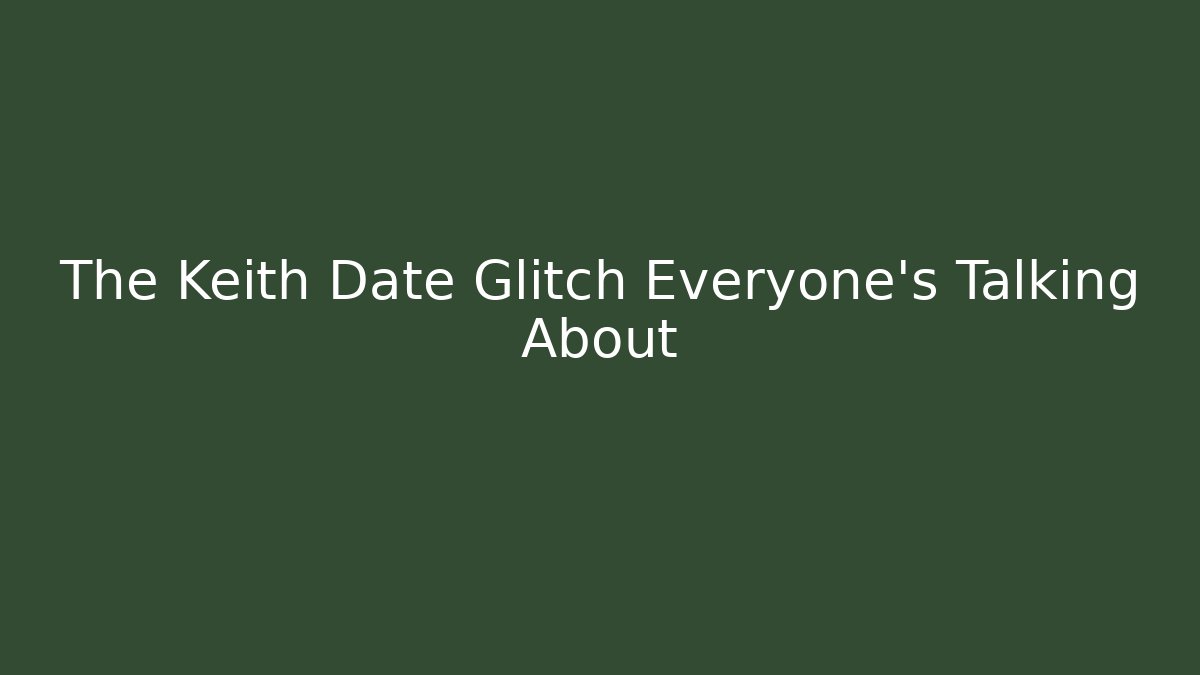 The Keith Date Glitch Everyone's Talking About